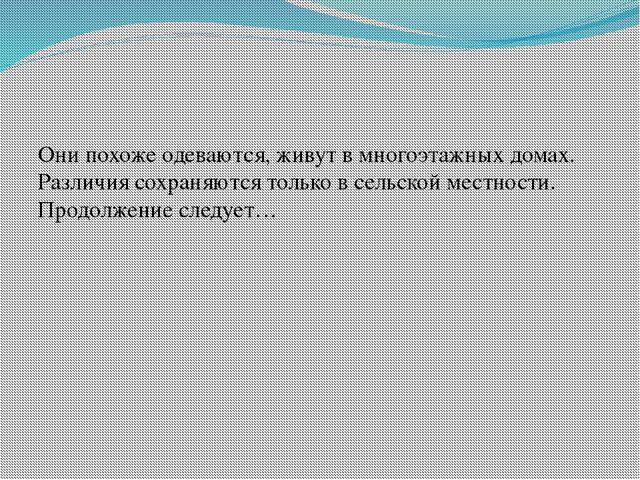 Они похоже одеваются, живут в многоэтажных домах. Различия сохраняются только в сельской местности. Продолжение следует…